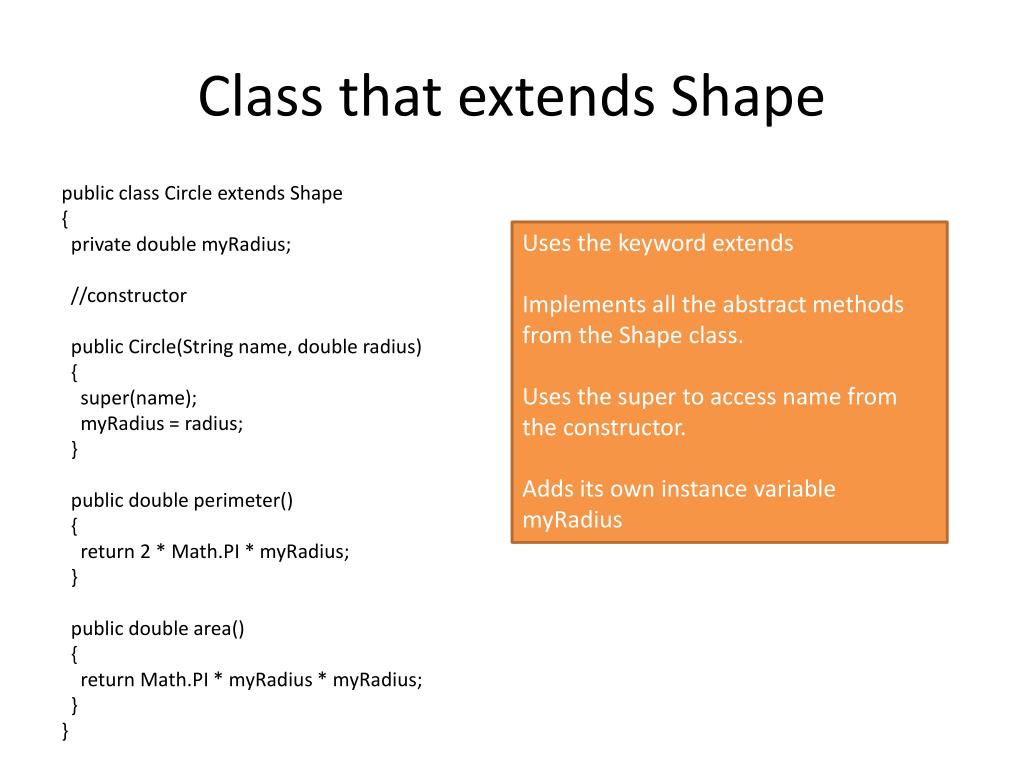 Class that extends Shape

public class Circle extends Shape
{
  private double myRadius;

  //constructor

  public Circle(String name, double radius)
  {
    super(name);
    myRadius = radius;
  }

  public double perimeter()
  {
    return 2 * Math.PI * myRadius;
  }

  public double area()
  {
    return Math.PI * myRadius * myRadius;
  }
}

Uses the keyword extends

Implements all the abstract methods from the Shape class.

Uses the super to access name from the constructor.

Adds its own instance variable myRadius